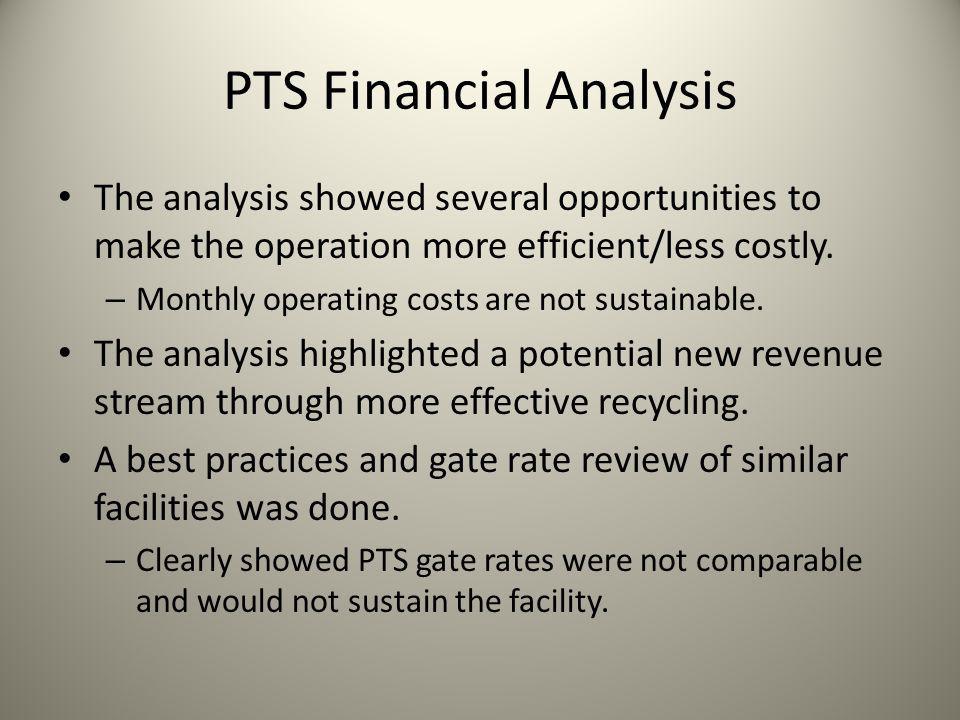 PTS Financial Analysis

• The analysis showed several opportunities to make the operation more efficient/less costly.
  – Monthly operating costs are not sustainable.
• The analysis highlighted a potential new revenue stream through more effective recycling.
• A best practices and gate rate review of similar facilities was done.
  – Clearly showed PTS gate rates were not comparable and would not sustain the facility.